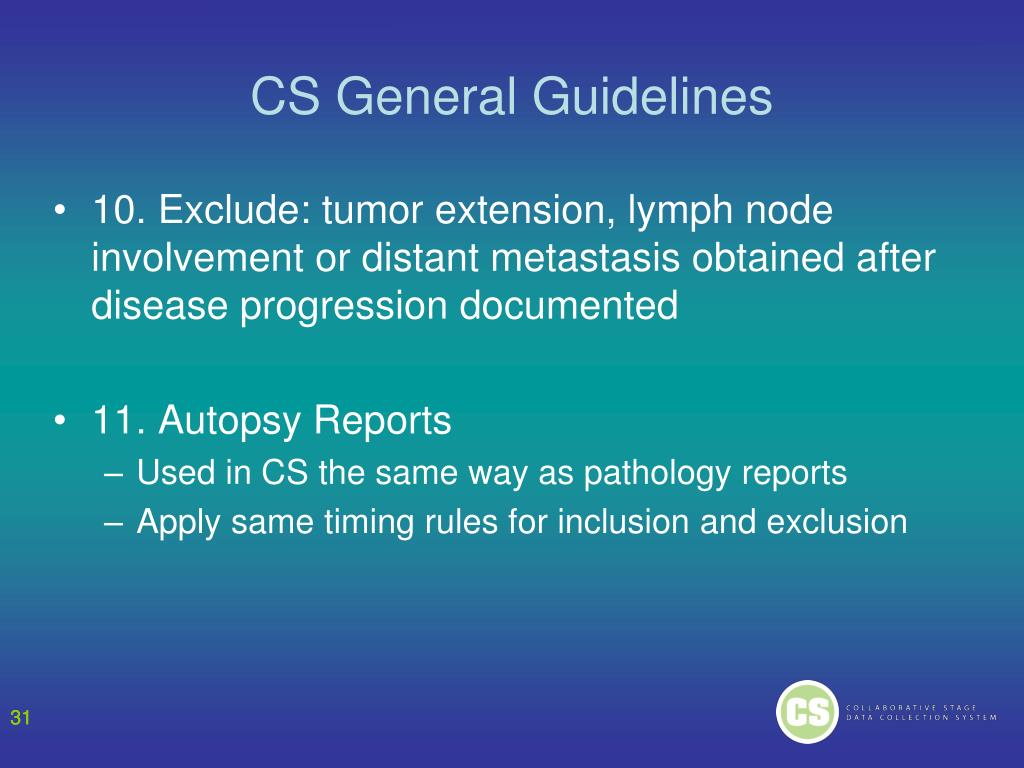 CS General Guidelines

• 10. Exclude: tumor extension, lymph node involvement or distant metastasis obtained after disease progression documented

• 11. Autopsy Reports
– Used in CS the same way as pathology reports
– Apply same timing rules for inclusion and exclusion

31

CS
COLLABORATIVE STAGE
DATA COLLECTION SYSTEM